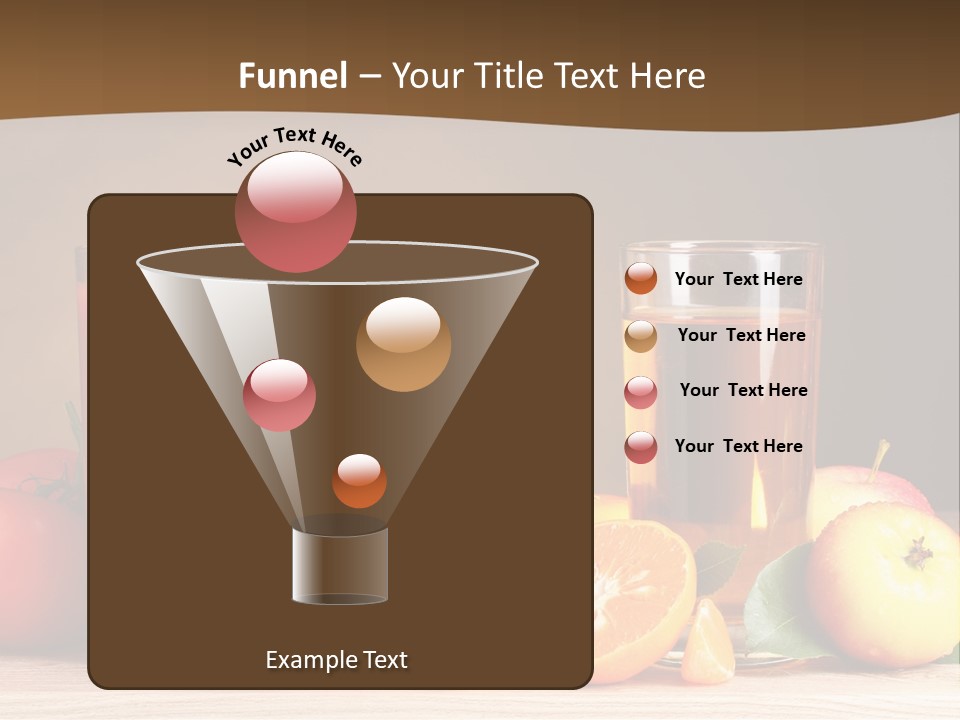 Funnel – Your Title Text Here

Your Text Here

Your Text Here

Your Text Here

Your Text Here

Your Text Here

Example Text